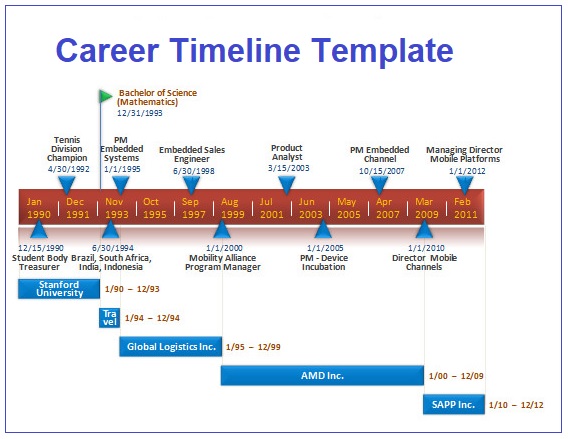 Career Timeline Template

Bachelor of Science (Mathematics)
12/31/1993

Tennis Division Champion
4/30/1992

PM Embedded Systems
1/1/1995

Embedded Sales Engineer
6/30/1998

Product Analyst
3/15/2003

PM Embedded Channel
10/15/2007

Managing Director Mobile Platforms
1/1/2012

Jan 1990
Dec 1991
Nov 1993
Oct 1995
Sep 1997
Aug 1999
Jul 2001
Jun 2003
May 2005
Apr 2007
Mar 2009
Feb 2011

12/15/1990
Student Body Treasurer

6/30/1994
Brazil, South Africa, India, Indonesia

1/1/2000
Mobility Alliance Program Manager

1/1/2005
PM - Device Incubation

1/1/2010
Director Mobile Channels

Stanford University 1/90 – 12/93

Tra vel 1/94 – 12/94

Global Logistics Inc. 1/95 – 12/99

AMD Inc. 1/00 – 12/09

SAPP Inc. 1/10 – 12/12